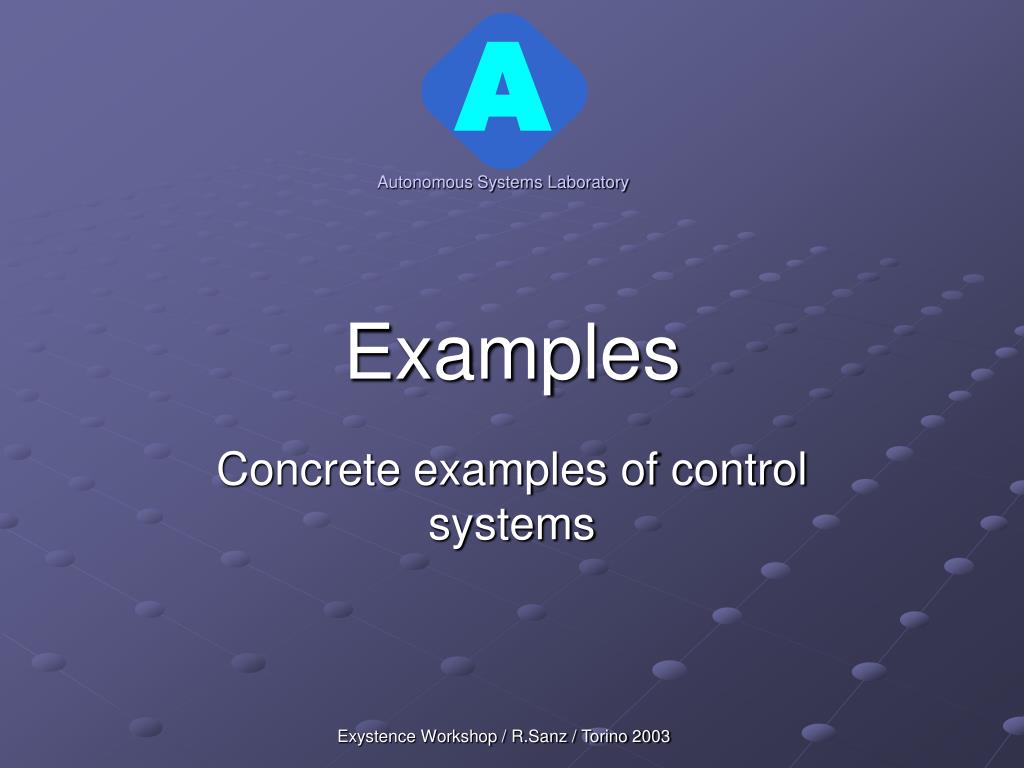 A

Autonomous Systems Laboratory

Examples

Concrete examples of control systems

Exystence Workshop / R.Sanz / Torino 2003